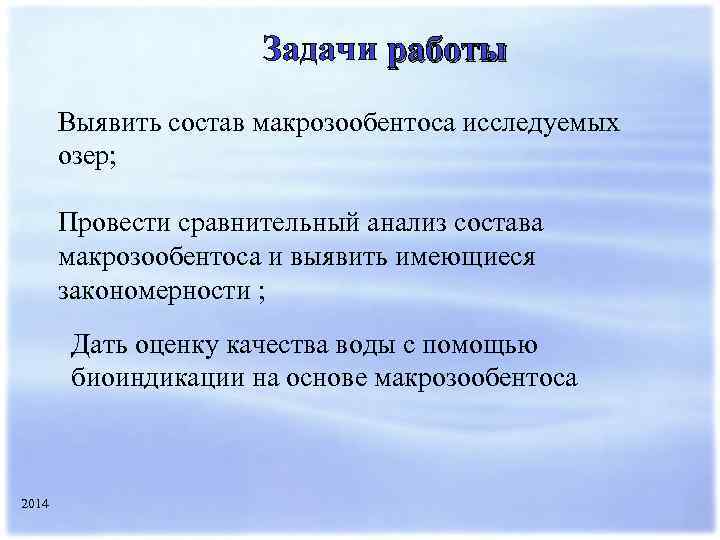 Задачи работы

Выявить состав макрозообентоса исследуемых озер;

Провести сравнительный анализ состава макрозообентоса и выявить имеющиеся закономерности ;

Дать оценку качества воды с помощью биоиндикации на основе макрозообентоса

2014